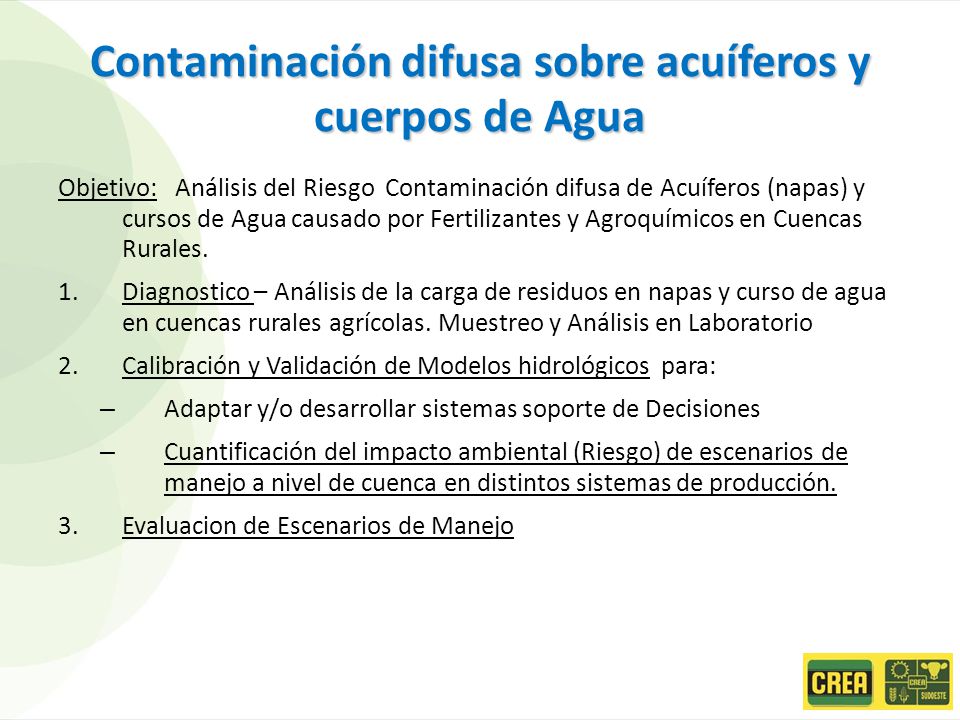 Contaminación difusa sobre acuíferos y cuerpos de Agua

Objetivo: Análisis del Riesgo Contaminación difusa de Acuíferos (napas) y cursos de Agua causado por Fertilizantes y Agroquímicos en Cuencas Rurales.

1. Diagnostico – Análisis de la carga de residuos en napas y curso de agua en cuencas rurales agrícolas. Muestreo y Análisis en Laboratorio

2. Calibración y Validación de Modelos hidrológicos para:

– Adaptar y/o desarrollar sistemas soporte de Decisiones

– Cuantificación del impacto ambiental (Riesgo) de escenarios de manejo a nivel de cuenca en distintos sistemas de producción.

3. Evaluacion de Escenarios de Manejo

CREA

CREA SUDOESTE